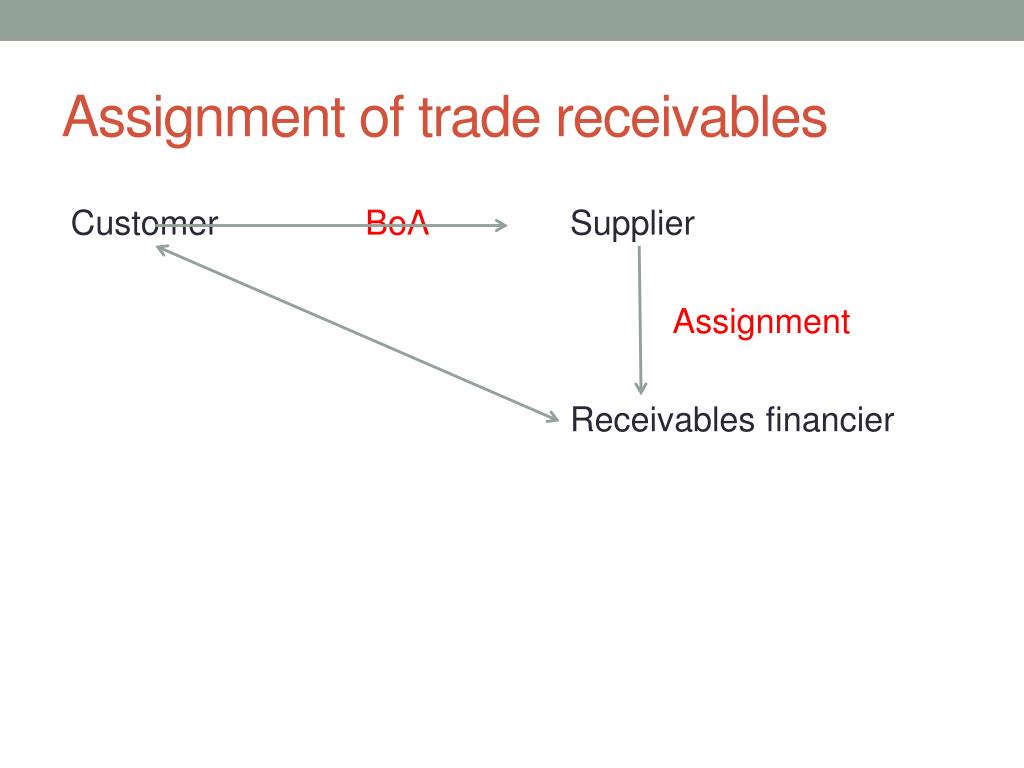 Assignment of trade receivables

Customer

BoA

Supplier

Assignment

Receivables financier